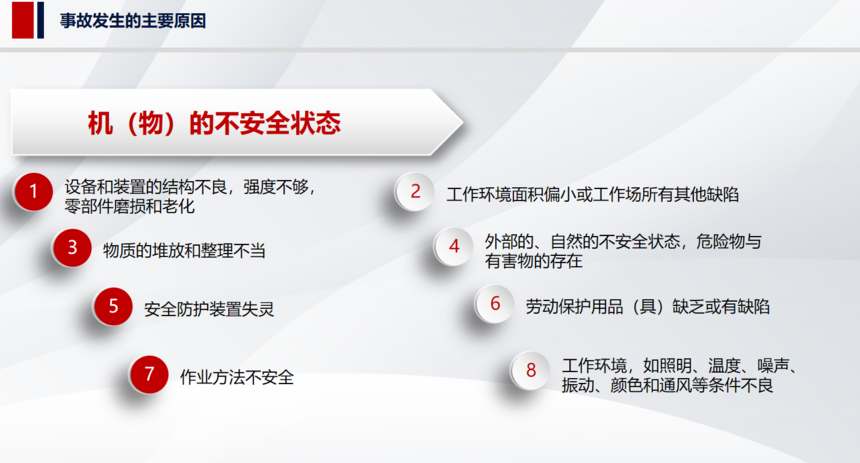 事故发生的主要原因

机（物）的不安全状态

1 设备和装置的结构不良，强度不够，零部件磨损和老化

2 工作环境面积偏小或工作场所有其他缺陷

3 物质的堆放和整理不当

4 外部的、自然的不安全状态，危险物与有害物的存在

5 安全防护装置失灵

6 劳动保护用品（具）缺乏或有缺陷

7 作业方法不安全

8 工作环境，如照明、温度、噪声、振动、颜色和通风等条件不良